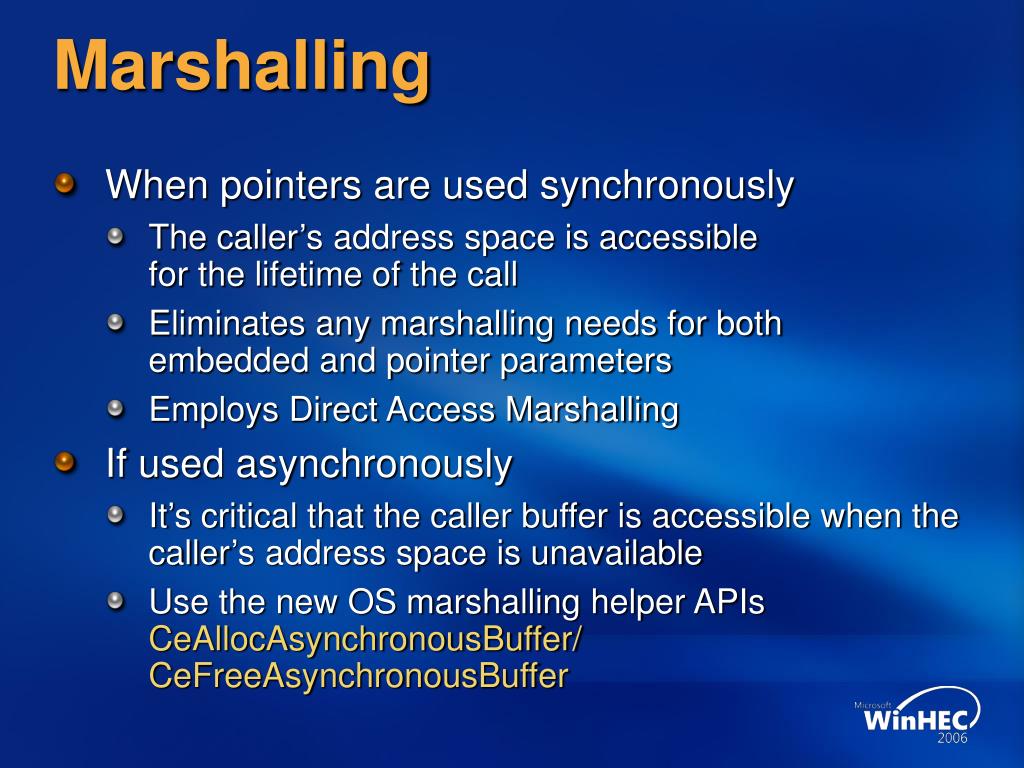 Marshalling

When pointers are used synchronously

The caller’s address space is accessible for the lifetime of the call

Eliminates any marshalling needs for both embedded and pointer parameters

Employs Direct Access Marshalling

If used asynchronously

It’s critical that the caller buffer is accessible when the caller’s address space is unavailable

Use the new OS marshalling helper APIs CeAllocAsynchronousBuffer/ CeFreeAsynchronousBuffer

Microsoft WinHEC 2006